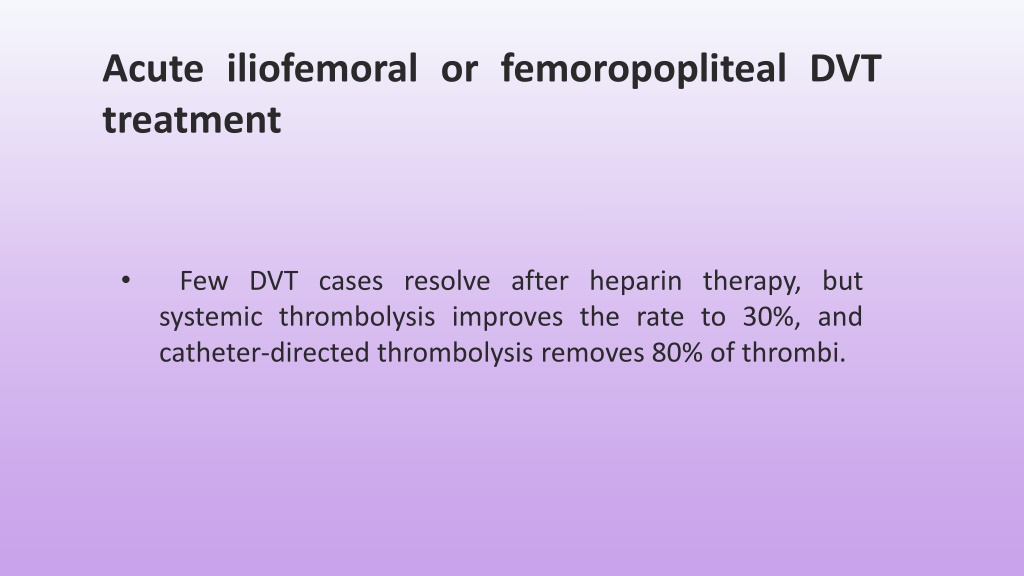 Acute iliofemoral or femoropopliteal DVT treatment

• Few DVT cases resolve after heparin therapy, but systemic thrombolysis improves the rate to 30%, and catheter-directed thrombolysis removes 80% of thrombi.